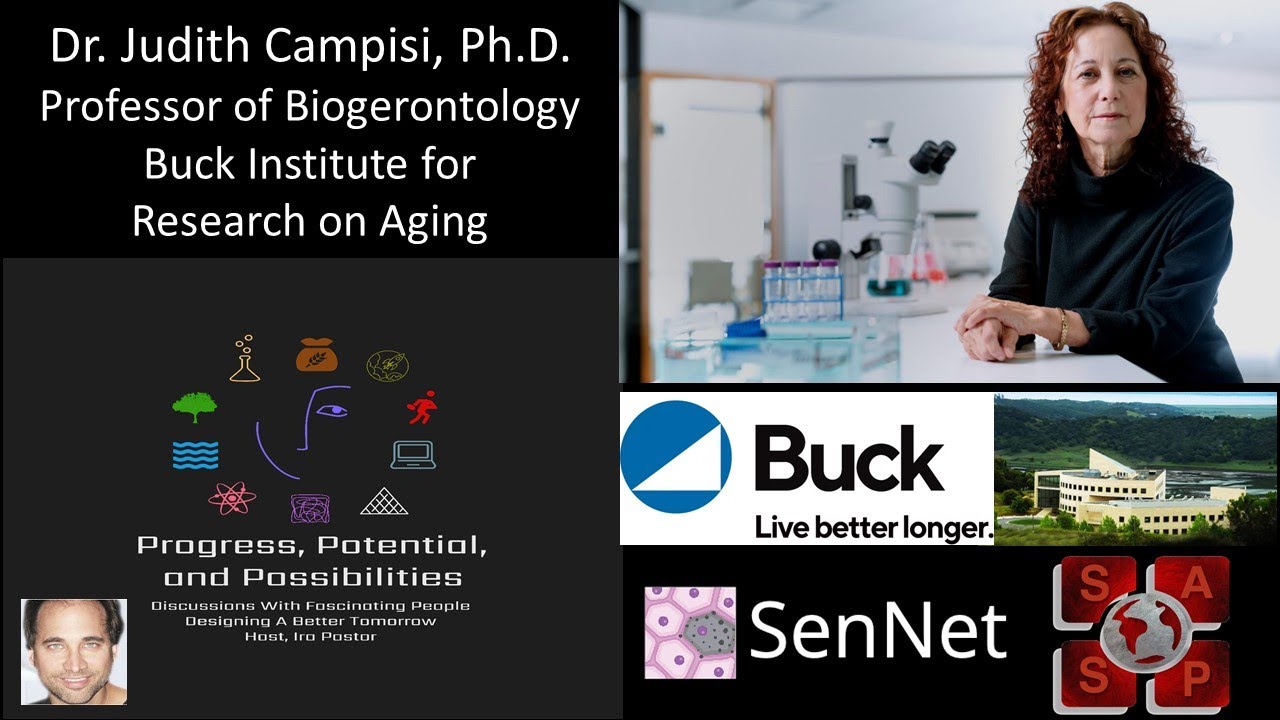 Dr. Judith Campisi, Ph.D.
Professor of Biogerontology
Buck Institute for Research on Aging

Progress, Potential, and Possibilities

Discussions With Fascinating People Designing A Better Tomorrow
Host, Ira Pastor

Buck
Live better longer.

SenNet

S A S P